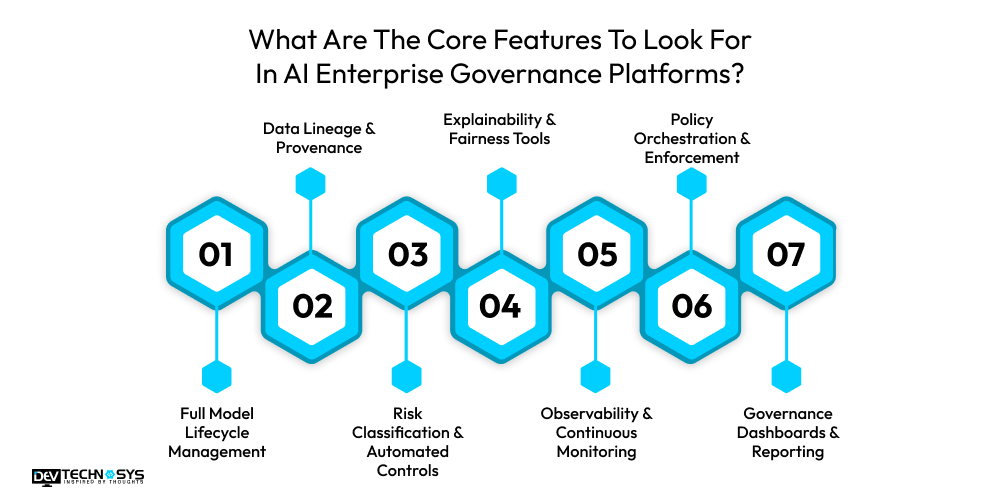 What Are The Core Features To Look For In AI Enterprise Governance Platforms?

Data Lineage & Provenance

Explainability & Fairness Tools

Policy Orchestration & Enforcement

01

02

03

04

05

06

07

Full Model Lifecycle Management

Risk Classification & Automated Controls

Observability & Continuous Monitoring

Governance Dashboards & Reporting

DEV TECHNOSYS
INSPIRED BY THOUGHTS